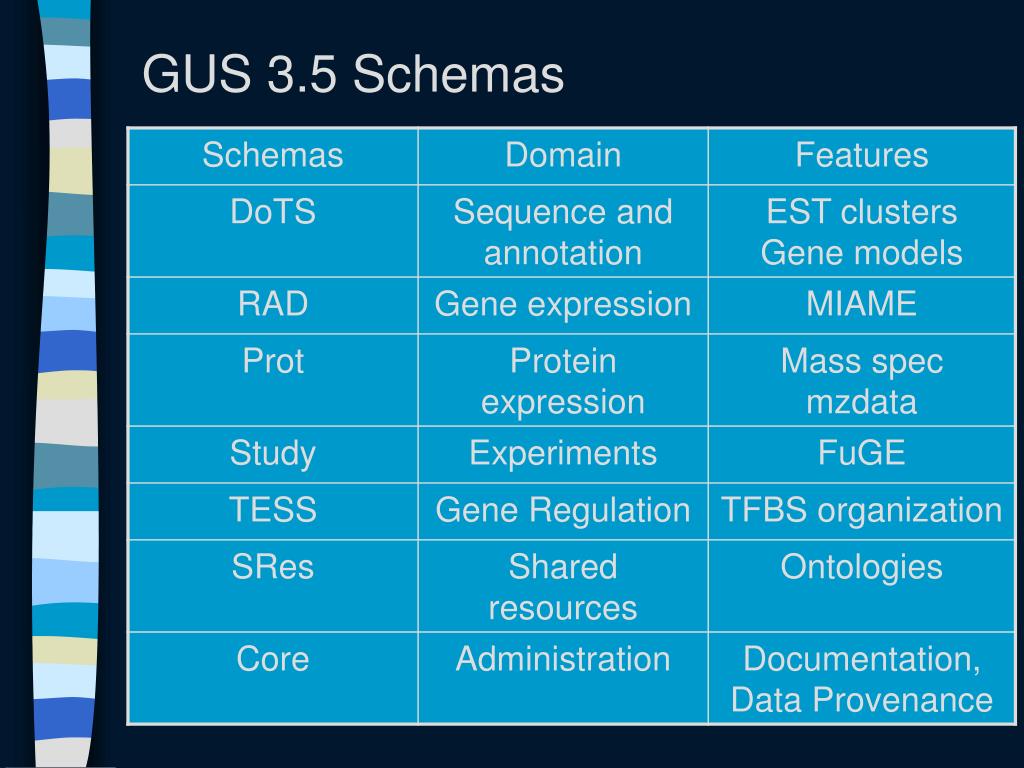 GUS 3.5 Schemas

| Schemas | Domain | Features |
|---|---|---|
| DoTS | Sequence and annotation | EST clusters Gene models |
| RAD | Gene expression | MIAME |
| Prot | Protein expression | Mass spec mzdata |
| Study | Experiments | FuGE |
| TESS | Gene Regulation | TFBS organization |
| SRes | Shared resources | Ontologies |
| Core | Administration | Documentation, Data Provenance |